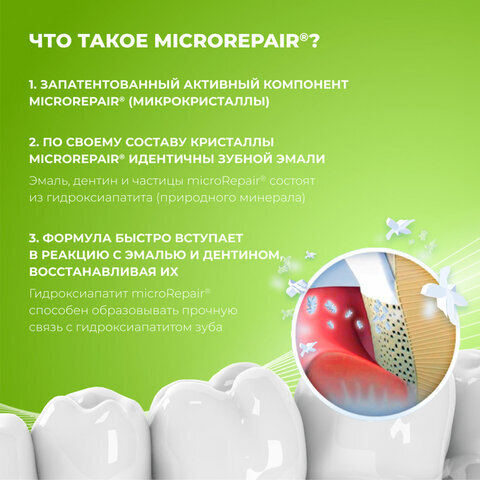 ЧТО ТАКОЕ MICROREPAIR®?

1. ЗАПАТЕНТОВАННЫЙ АКТИВНЫЙ КОМПОНЕНТ MICROREPAIR® (МИКРОКРИСТАЛЛЫ)

2. ПО СВОЕМУ СОСТАВУ КРИСТАЛЛЫ MICROREPAIR® ИДЕНТИЧНЫ ЗУБНОЙ ЭМАЛИ

Эмаль, дентин и частицы microRepair® состоят из гидроксиапатита (природного минерала)

3. ФОРМУЛА БЫСТРО ВСТУПАЕТ В РЕАКЦИЮ С ЭМАЛЬЮ И ДЕНТИНОМ, ВОССТАНАВЛИВАЯ ИХ

Гидроксиапатит microRepair® способен образовывать прочную связь с гидроксиапатитом зуба